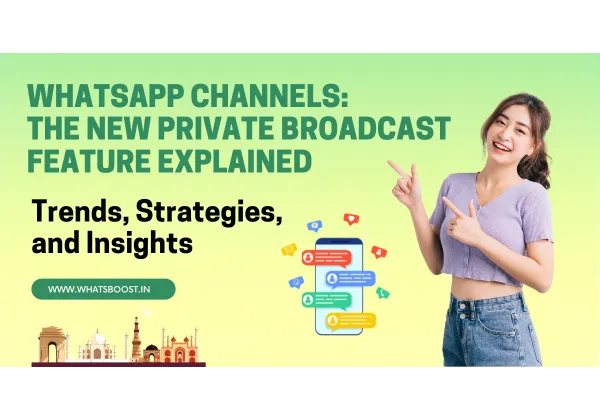 WHATSAPP CHANNELS: THE NEW PRIVATE BROADCAST FEATURE EXPLAINED

Trends, Strategies, and Insights

WWW.WHATSBOOST.IN